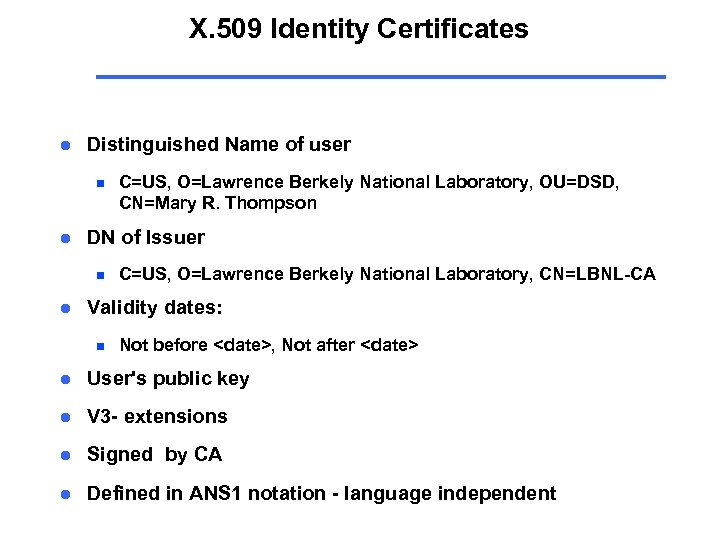 X.509 Identity Certificates

- Distinguished Name of user
  - C=US, O=Lawrence Berkely National Laboratory, OU=DSD, CN=Mary R. Thompson
- DN of Issuer
  - C=US, O=Lawrence Berkely National Laboratory, CN=LBNL-CA
- Validity dates:
  - Not before <date>, Not after <date>
- User's public key
- V3- extensions
- Signed by CA
- Defined in ANS1 notation - language independent